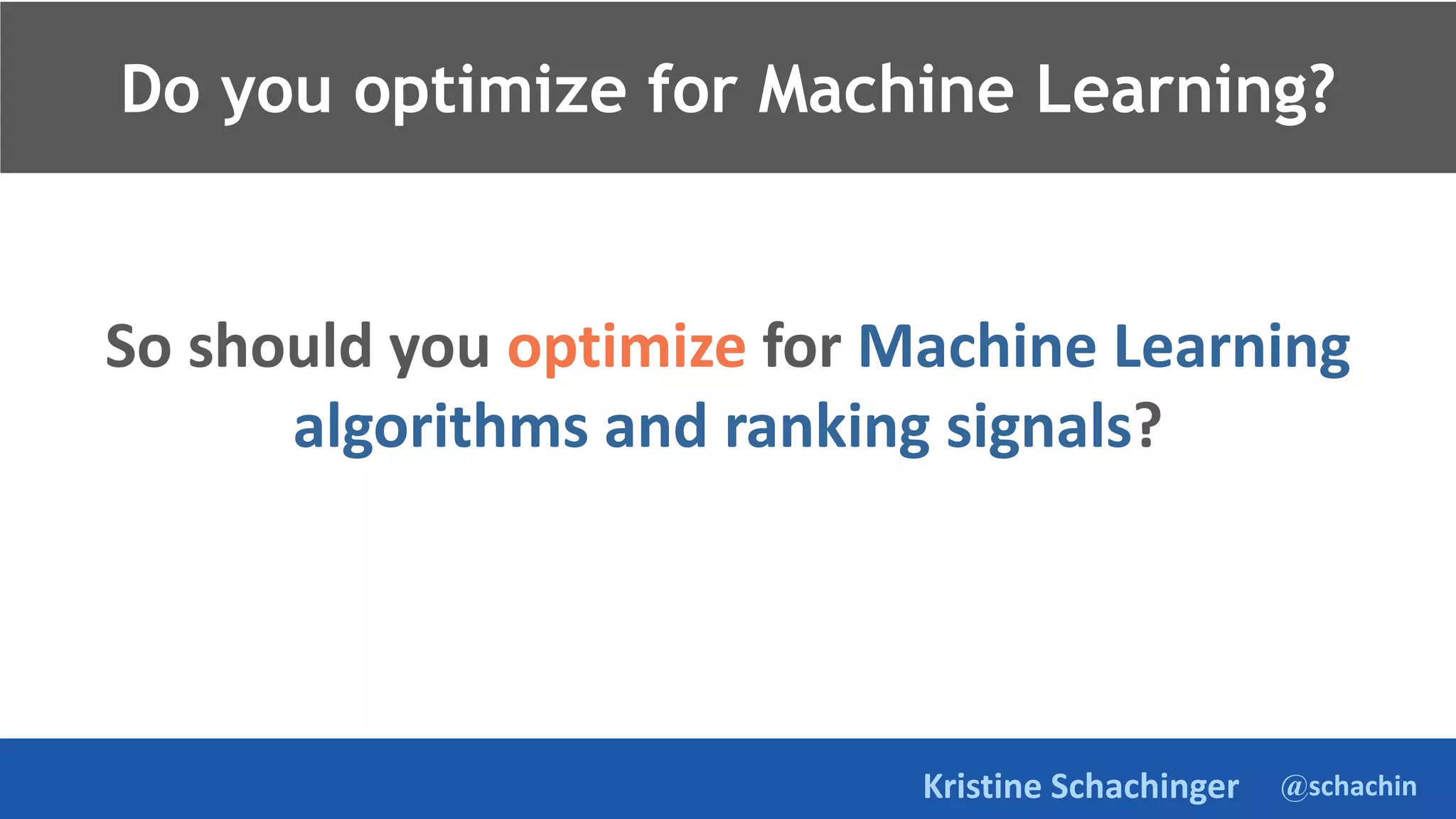 Do you optimize for Machine Learning?

So should you optimize for Machine Learning algorithms and ranking signals?

Kristine Schachinger @schachin